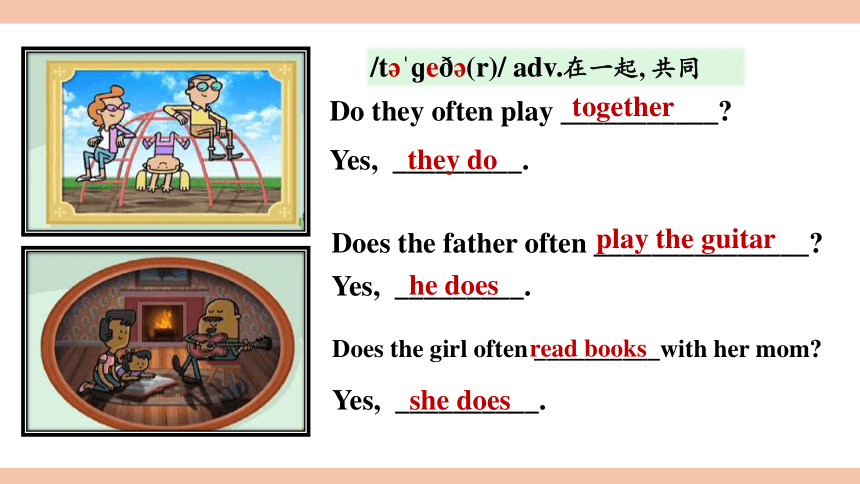 /təˈgeðə(r)/ adv.在一起, 共同

Do they often play together?

Yes, they do.

Does the father often play the guitar?

Yes, he does.

Does the girl often read books with her mom?

Yes, she does.